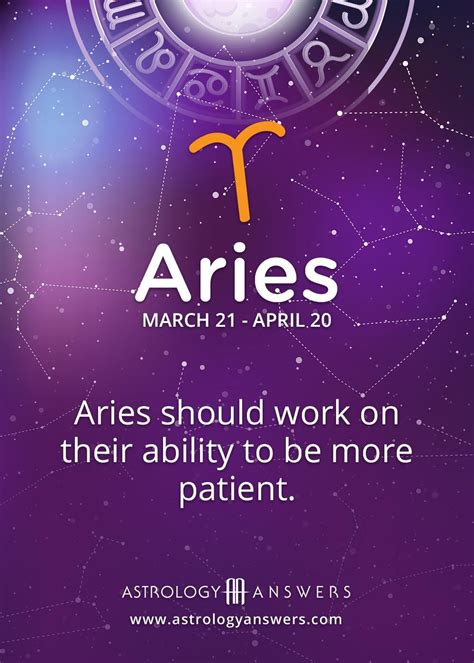 Aries

MARCH 21 - APRIL 20

Aries should work on their ability to be more patient.

ASTROLOGY ANSWERS

www.astrologyanswers.com